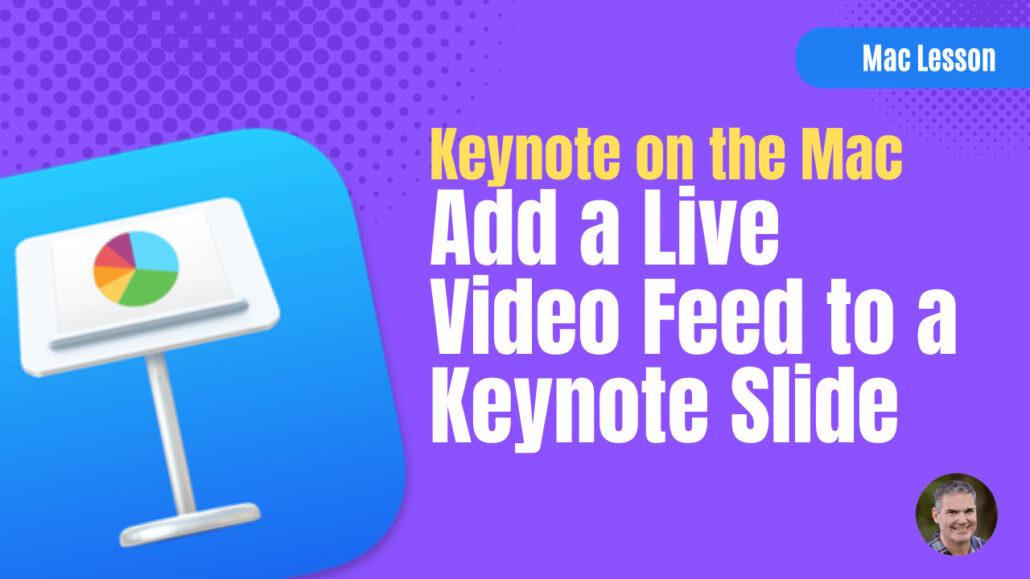 Mac Lesson

Keynote on the Mac

Add a Live Video Feed to a Keynote Slide